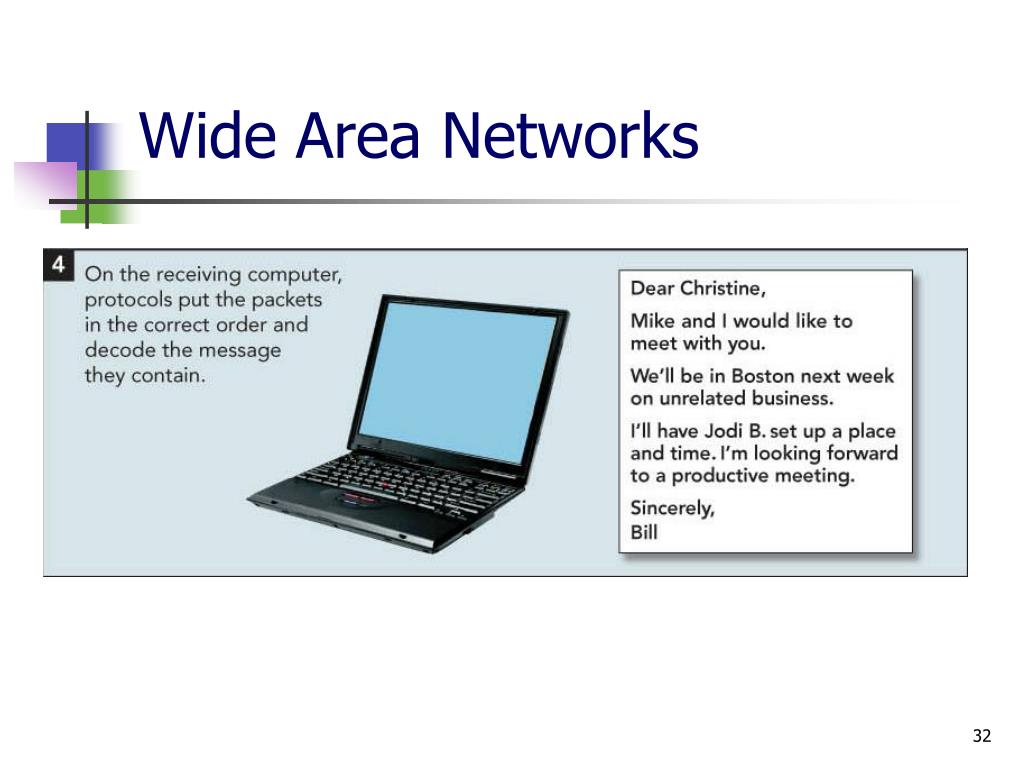 Wide Area Networks

4 On the receiving computer, protocols put the packets in the correct order and decode the message they contain.

Dear Christine,

Mike and I would like to meet with you.

We'll be in Boston next week on unrelated business.

I'll have Jodi B. set up a place and time. I'm looking forward to a productive meeting.

Sincerely,
Bill

32